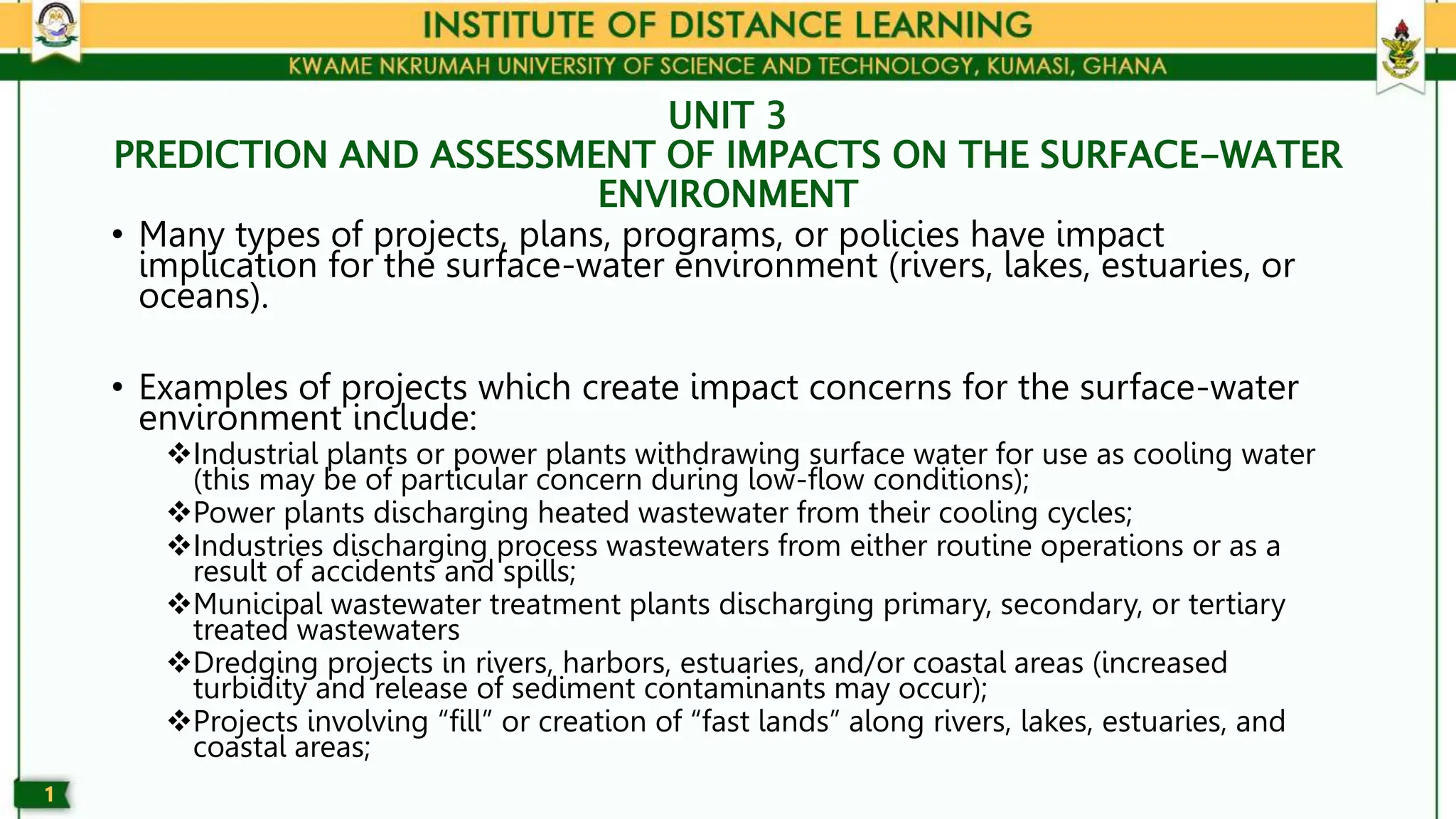 INSTITUTE OF DISTANCE LEARNING
KWAME NKRUMAH UNIVERSITY OF SCIENCE AND TECHNOLOGY, KUMASI, GHANA

UNIT 3
PREDICTION AND ASSESSMENT OF IMPACTS ON THE SURFACE–WATER ENVIRONMENT

• Many types of projects, plans, programs, or policies have impact implication for the surface-water environment (rivers, lakes, estuaries, or oceans).

• Examples of projects which create impact concerns for the surface-water environment include:
❖Industrial plants or power plants withdrawing surface water for use as cooling water (this may be of particular concern during low-flow conditions);
❖Power plants discharging heated wastewater from their cooling cycles;
❖Industries discharging process wastewaters from either routine operations or as a result of accidents and spills;
❖Municipal wastewater treatment plants discharging primary, secondary, or tertiary treated wastewaters
❖Dredging projects in rivers, harbors, estuaries, and/or coastal areas (increased turbidity and release of sediment contaminants may occur);
❖Projects involving “fill” or creation of “fast lands” along rivers, lakes, estuaries, and coastal areas;

1